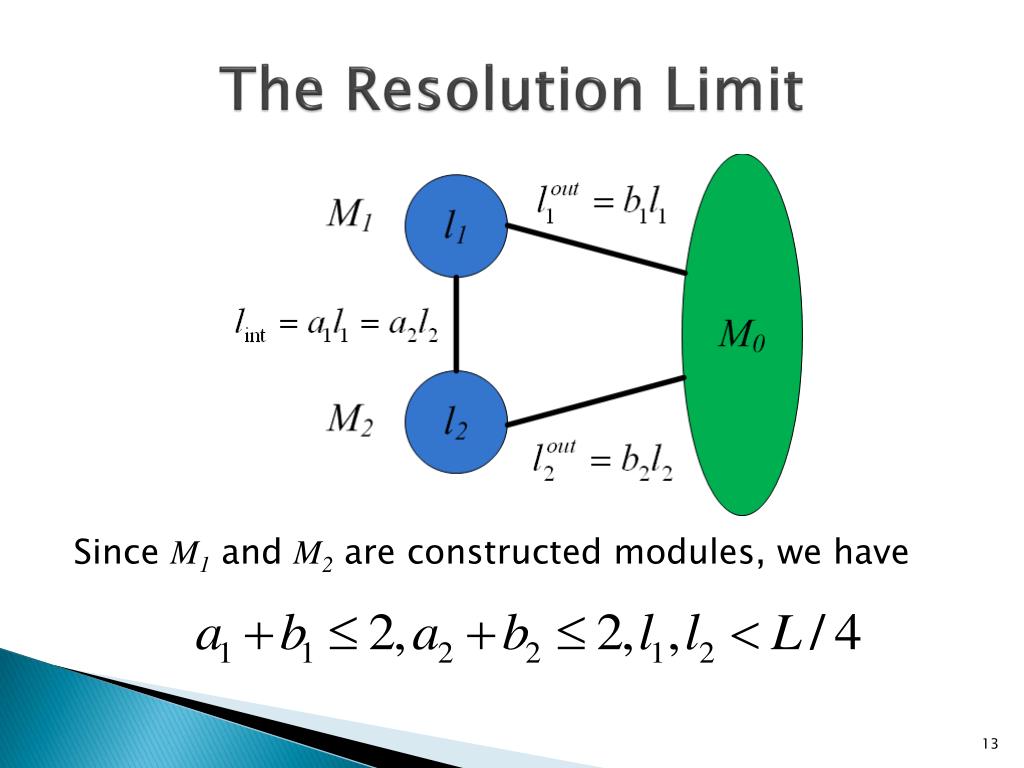 The Resolution Limit

$M_1$

$l_1$

$l_1^{out} = b_1 l_1$

$l_{\text{int}} = a_1 l_1 = a_2 l_2$

$M_0$

$M_2$

$l_2$

$l_2^{out} = b_2 l_2$

Since $M_1$ and $M_2$ are constructed modules, we have

$a_1 + b_1 \leq 2, a_2 + b_2 \leq 2, l_1, l_2 < L/4$

13